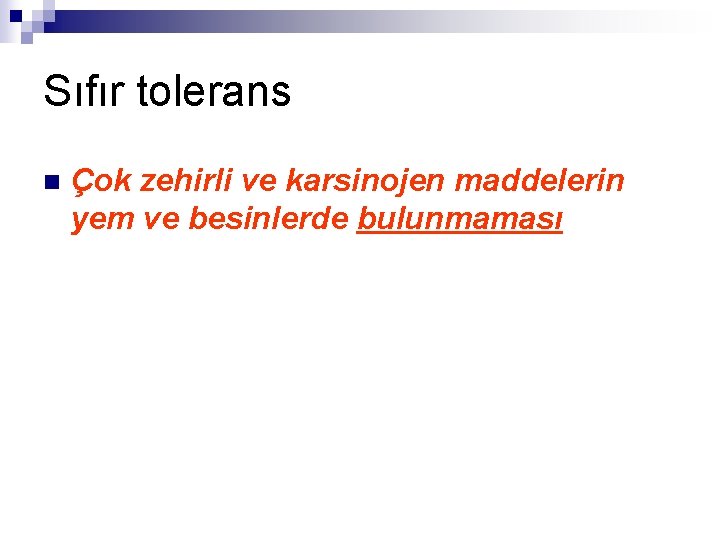 Sıfır tolerans

Çok zehirli ve karsinojen maddelerin yem ve besinlerde bulunmaması